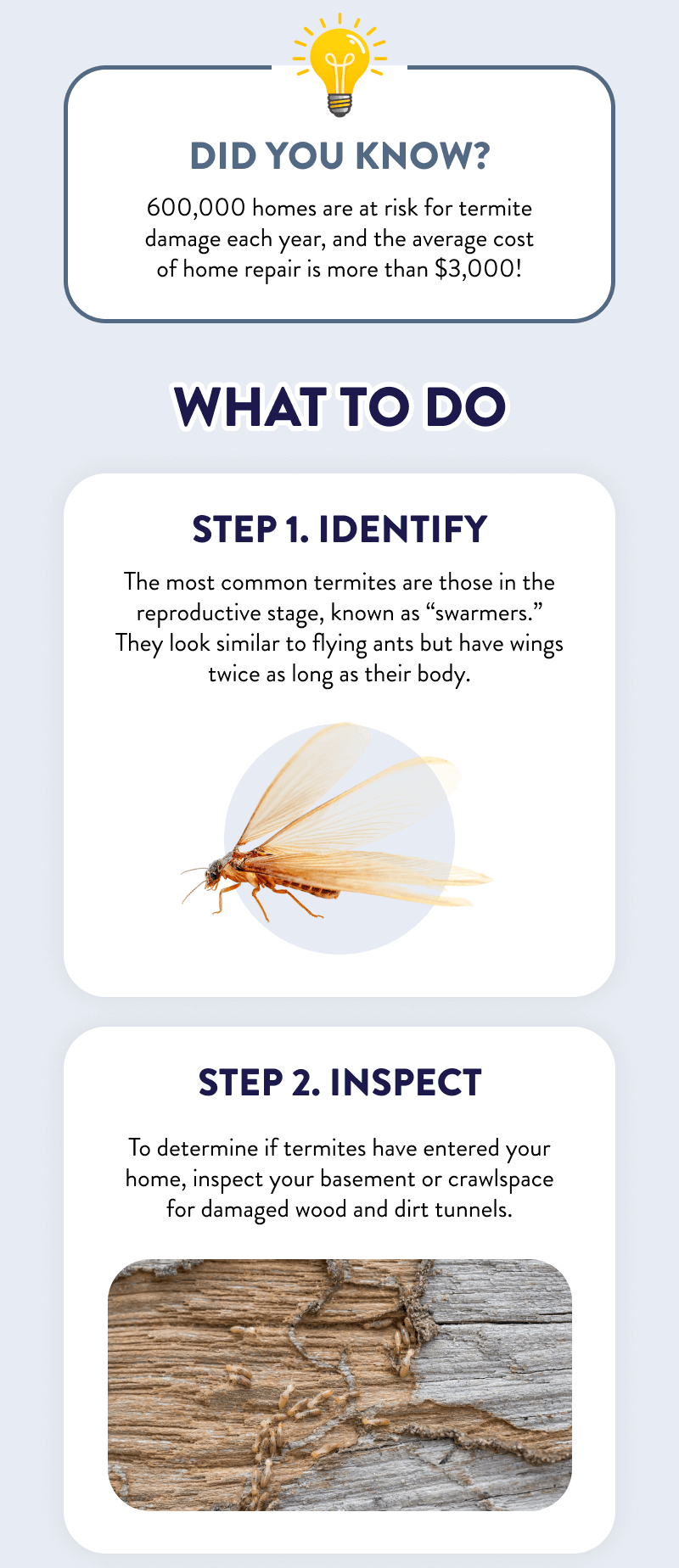 DID YOU KNOW?

600,000 homes are at risk for termite damage each year, and the average cost of home repair is more than \$3,000!

WHAT TO DO

STEP 1. IDENTIFY

The most common termites are those in the reproductive stage, known as “swarmers.” They look similar to flying ants but have wings twice as long as their body.

STEP 2. INSPECT

To determine if termites have entered your home, inspect your basement or crawlspace for damaged wood and dirt tunnels.